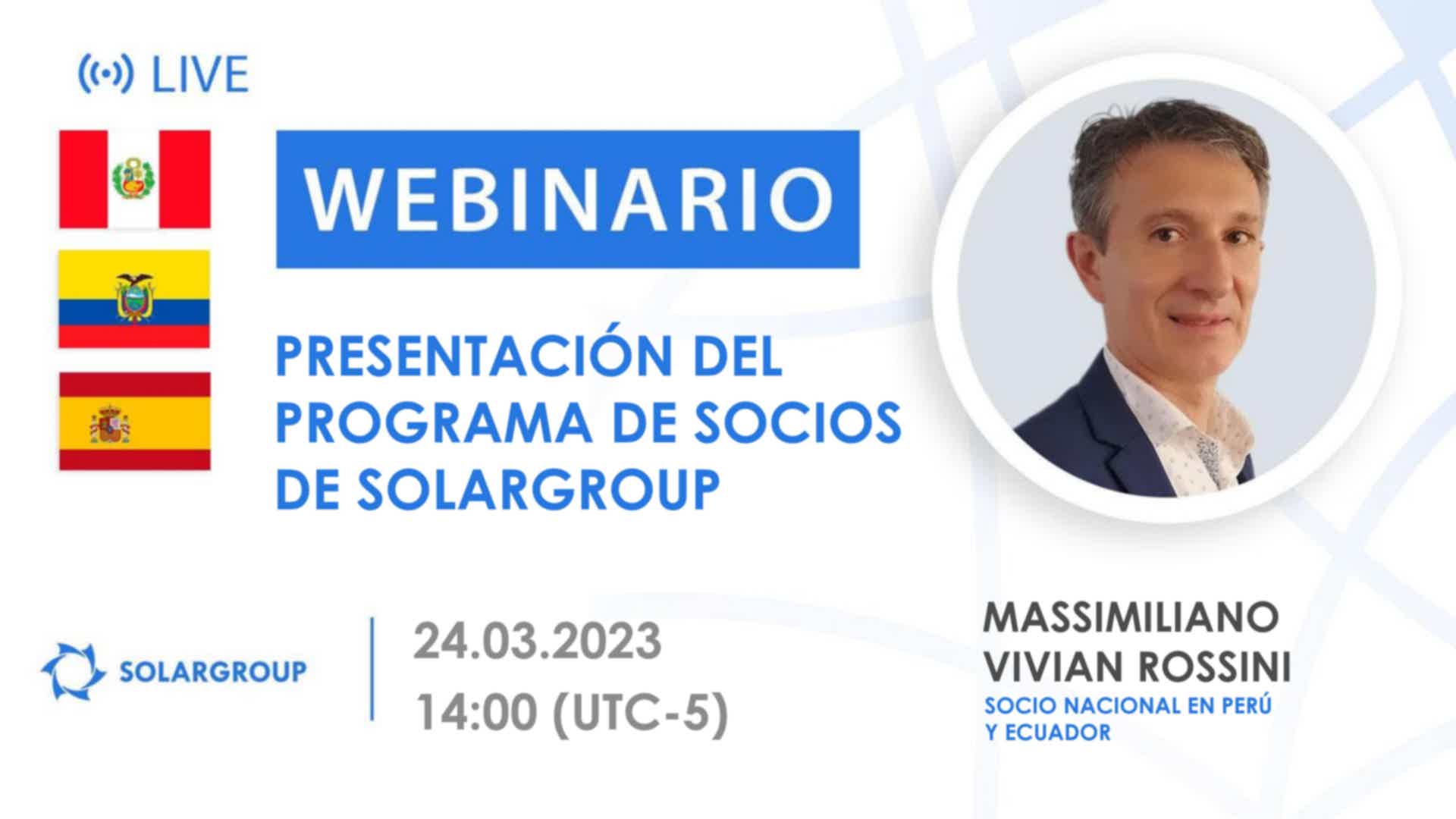 LIVE

WEBINARIO

PRESENTACIÓN DEL PROGRAMA DE SOCIOS DE SOLARGROUP

SOLARGROUP

24.03.2023
14:00 (UTC-5)

MASSIMILIANO VIVIAN ROSSINI
SOCIO NACIONAL EN PERÚ Y ECUADOR